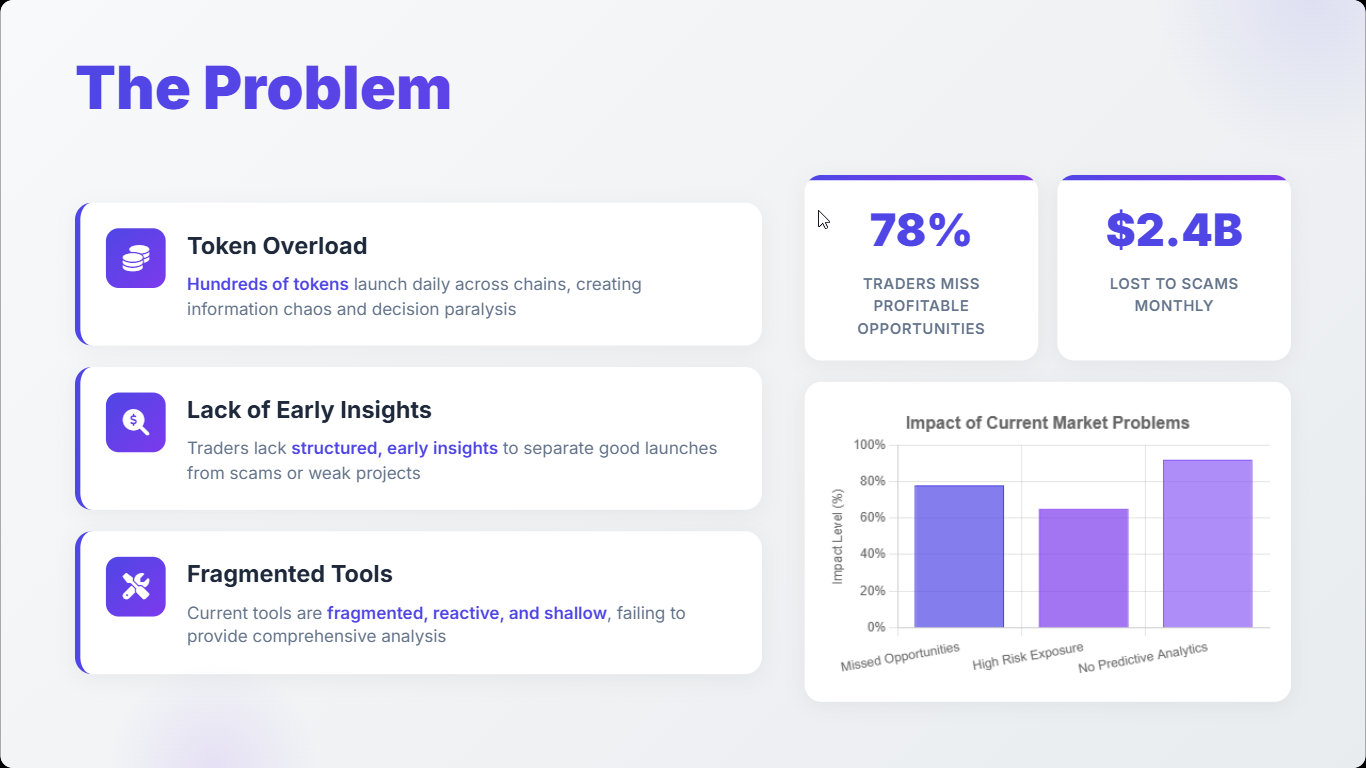 The Problem

Token Overload

Hundreds of tokens launch daily across chains, creating information chaos and decision paralysis

Lack of Early Insights

Traders lack structured, early insights to separate good launches from scams or weak projects

Fragmented Tools

Current tools are fragmented, reactive, and shallow, failing to provide comprehensive analysis

78%

TRADERS MISS PROFITABLE OPPORTUNITIES

$2.4B

LOST TO SCAMS MONTHLY

Impact of Current Market Problems

Impact Level (%)

100%
80%
60%
40%
20%
0%

Missed Opportunities
High Risk Exposure
No Predictive Analytics